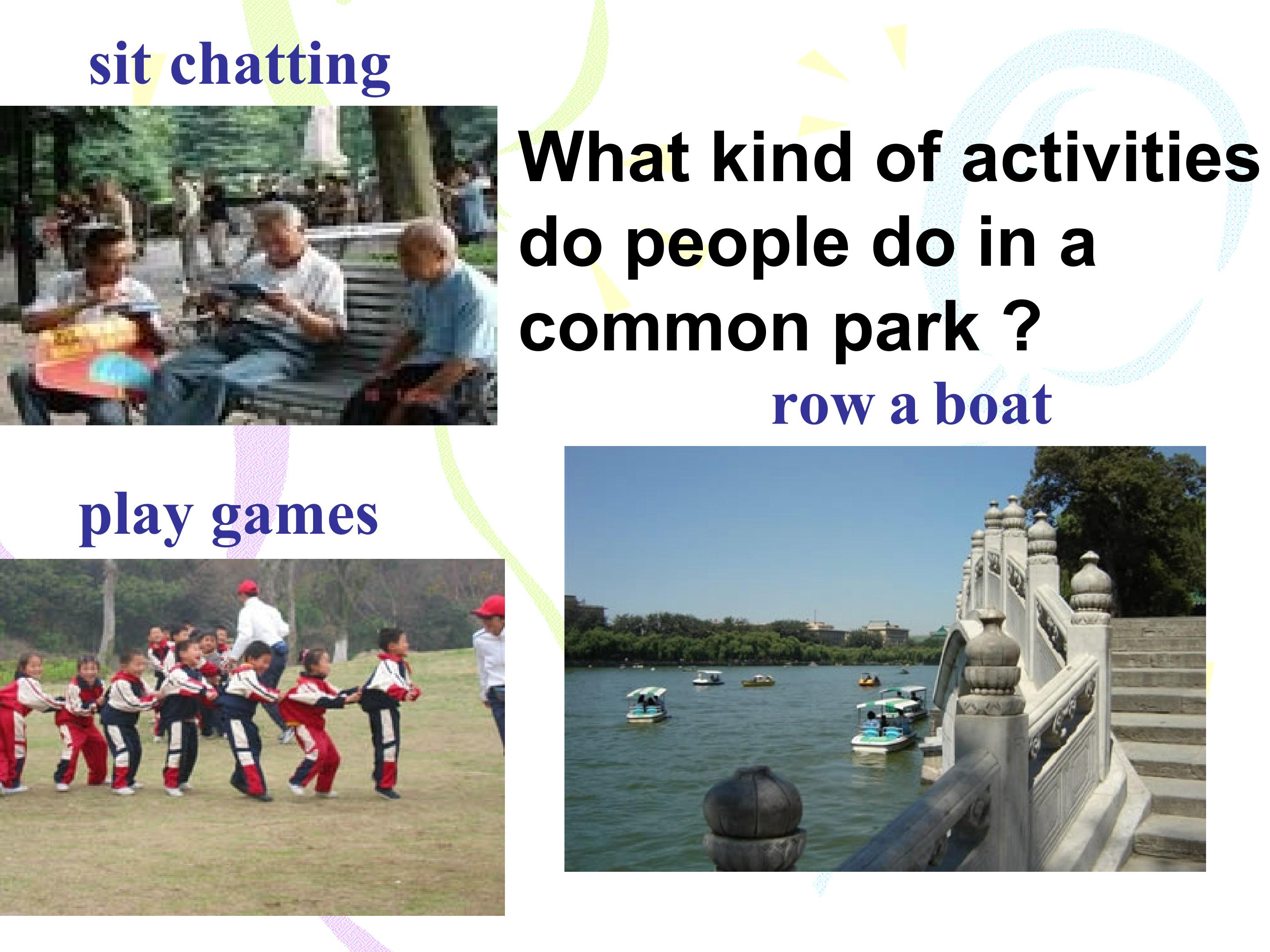 sit chatting

What kind of activities do people do in a common park ?

row a boat

play games